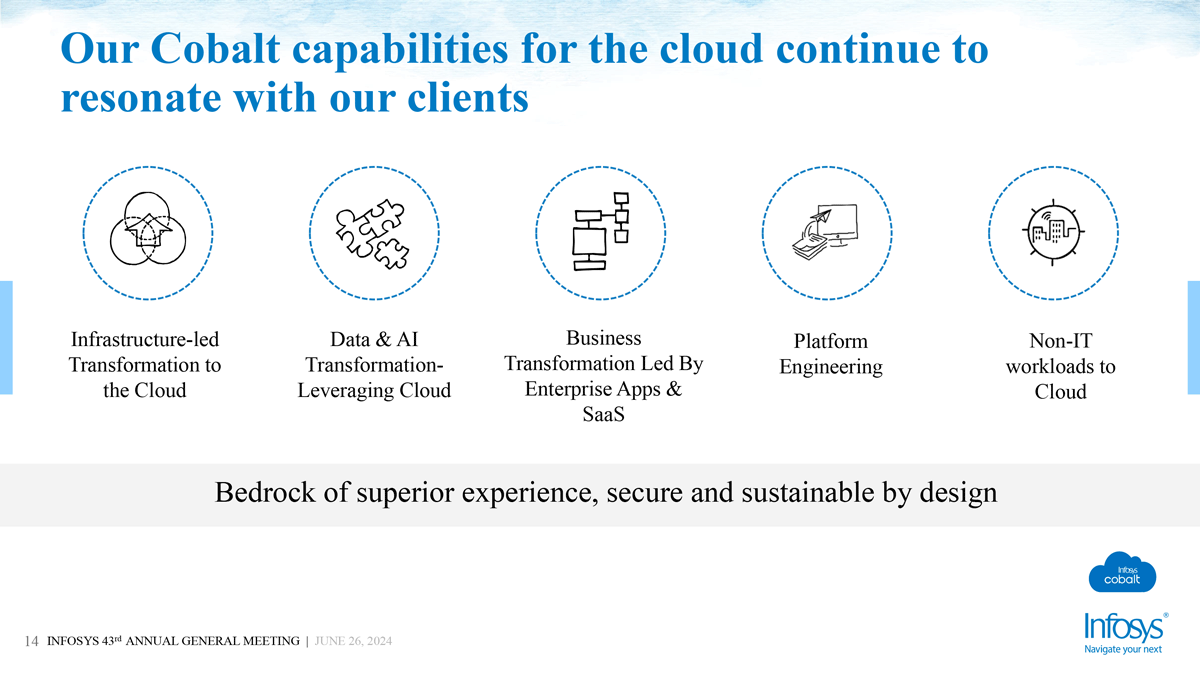 Our Cobalt capabilities for the cloud continue to resonate with our clients

Infrastructure-led Transformation to the Cloud

Data & AI Transformation-Leveraging Cloud

Business Transformation Led By Enterprise Apps & SaaS

Platform Engineering

Non-IT workloads to Cloud

Bedrock of superior experience, secure and sustainable by design

Infosys cobalt

Infosys®
Navigate your next

14 INFOSYS 43rd ANNUAL GENERAL MEETING | JUNE 26, 2024